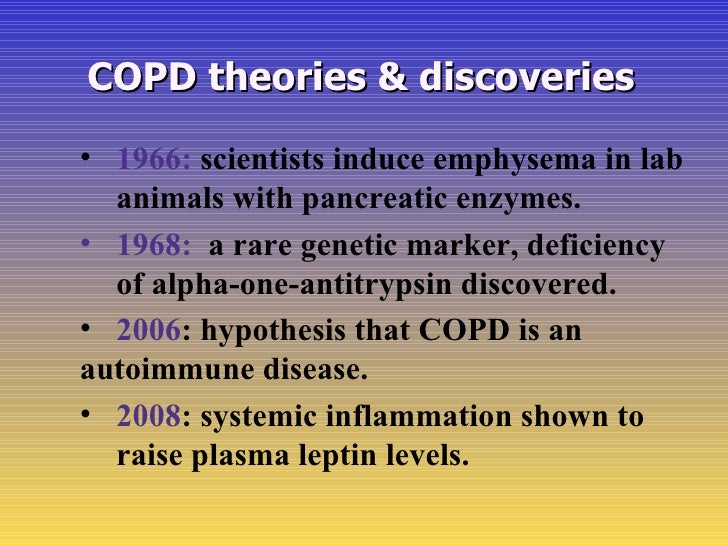 COPD theories & discoveries

• 1966: scientists induce emphysema in lab animals with pancreatic enzymes.

• 1968:  a rare genetic marker, deficiency of alpha-one-antitrypsin discovered.

• 2006: hypothesis that COPD is an autoimmune disease.

• 2008: systemic inflammation shown to raise plasma leptin levels.